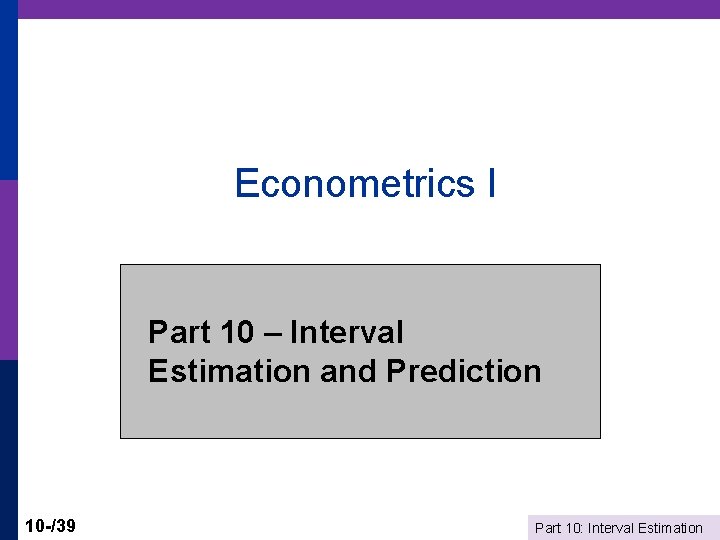 Econometrics I

Part 10 – Interval Estimation and Prediction

10-/39

Part 10: Interval Estimation